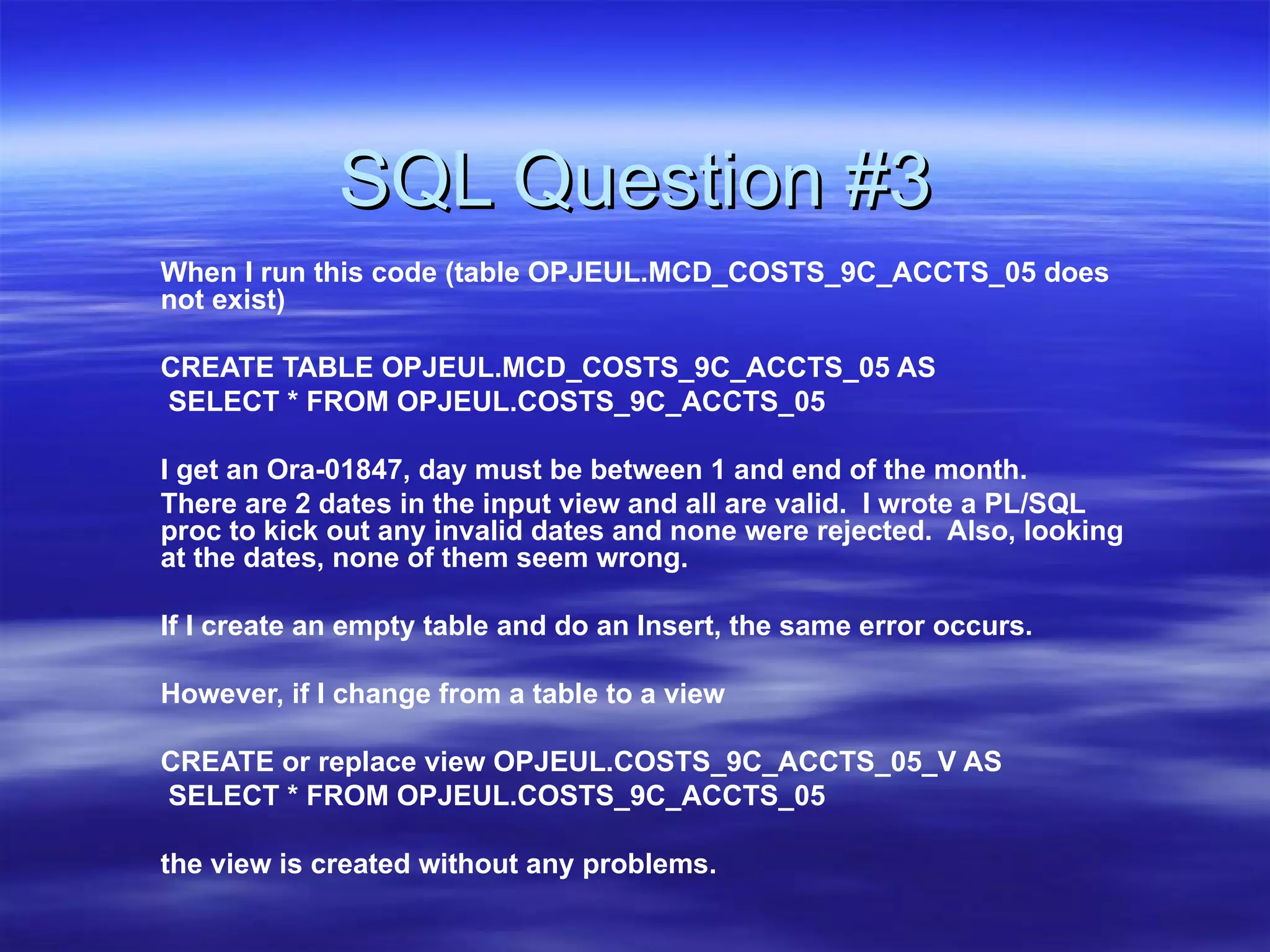 SQL Question #3

When I run this code (table OPJEUL.MCD_COSTS_9C_ACCTS_05 does not exist)

CREATE TABLE OPJEUL.MCD_COSTS_9C_ACCTS_05 AS
SELECT * FROM OPJEUL.COSTS_9C_ACCTS_05

I get an Ora-01847, day must be between 1 and end of the month.
There are 2 dates in the input view and all are valid. I wrote a PL/SQL proc to kick out any invalid dates and none were rejected. Also, looking at the dates, none of them seem wrong.

If I create an empty table and do an Insert, the same error occurs.

However, if I change from a table to a view

CREATE or replace view OPJEUL.COSTS_9C_ACCTS_05_V AS
SELECT * FROM OPJEUL.COSTS_9C_ACCTS_05

the view is created without any problems.